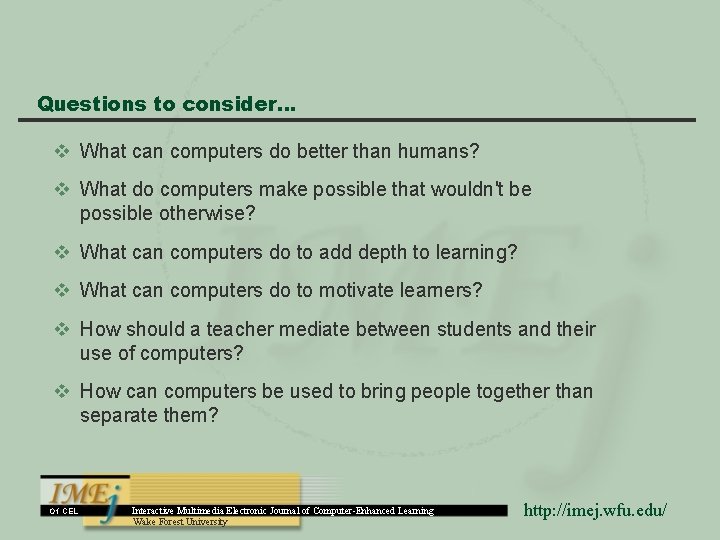 Questions to consider...

❖ What can computers do better than humans?

❖ What do computers make possible that wouldn't be possible otherwise?

❖ What can computers do to add depth to learning?

❖ What can computers do to motivate learners?

❖ How should a teacher mediate between students and their use of computers?

❖ How can computers be used to bring people together than separate them?

IMEj

Of CEL

Interactive Multimedia Electronic Journal of Computer-Enhanced Learning

Wake Forest University

http://imej.wfu.edu/